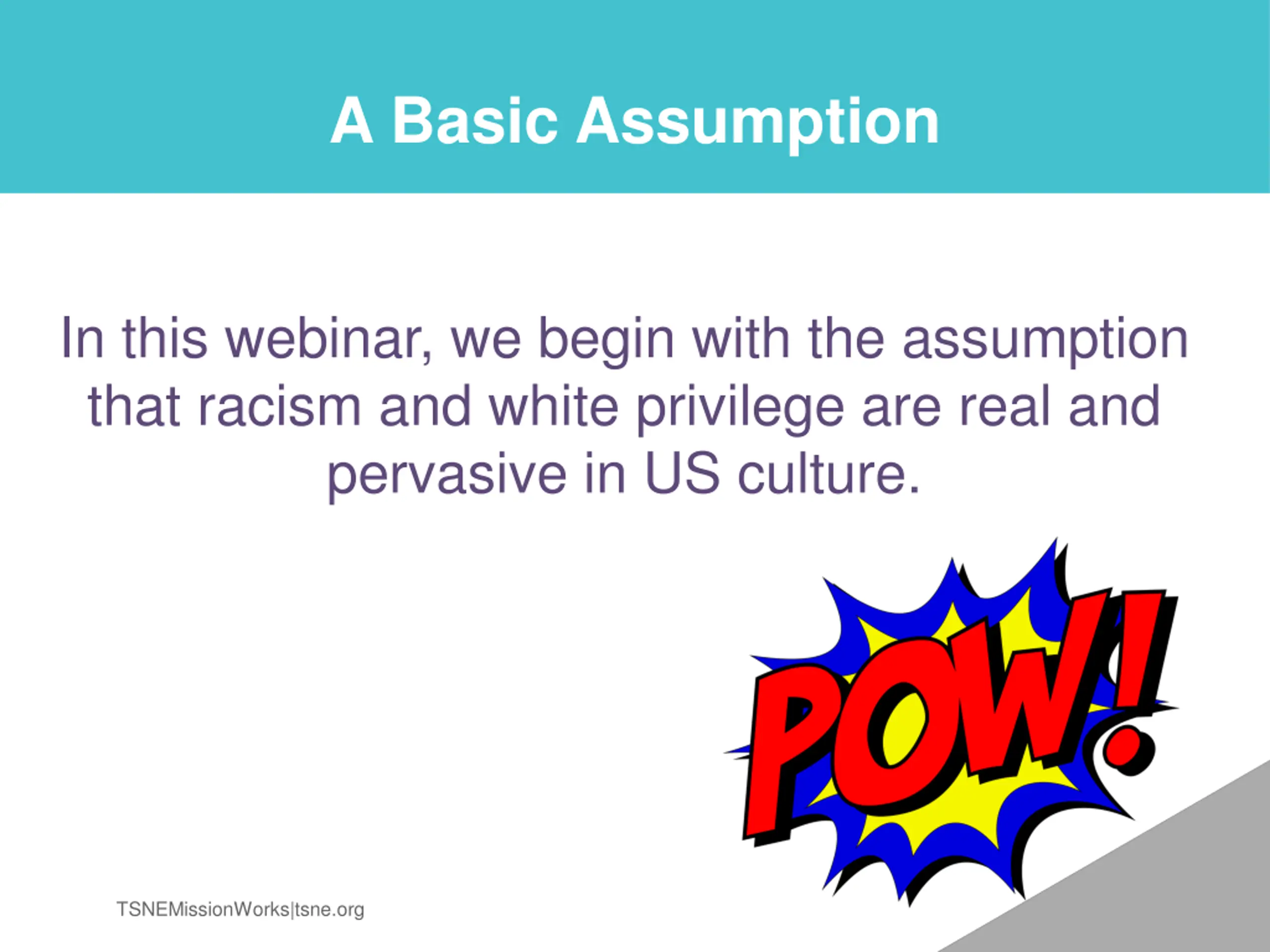 A Basic Assumption

In this webinar, we begin with the assumption that racism and white privilege are real and pervasive in US culture.

POW!

TSNEMissionWorks|tsne.org